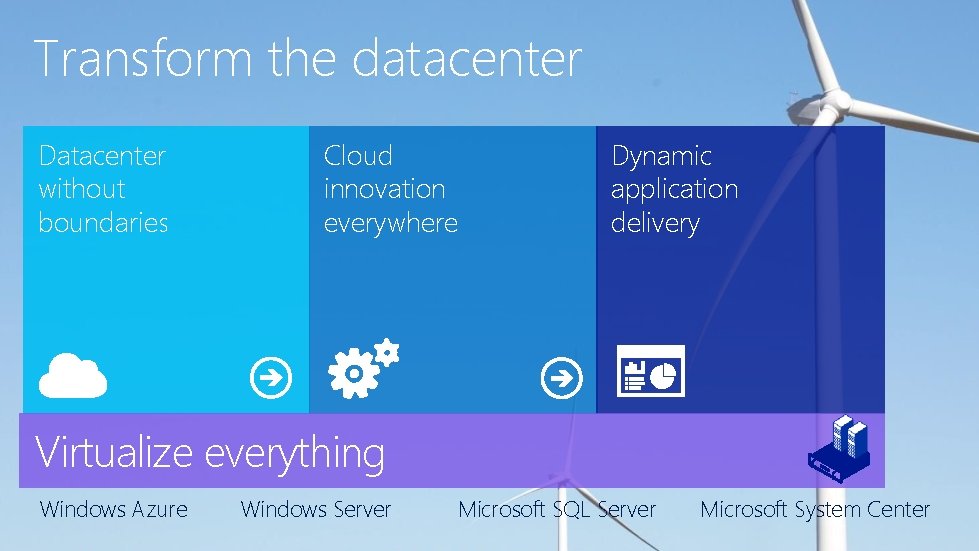 Transform the datacenter

Datacenter without boundaries

Cloud innovation everywhere

Dynamic application delivery

Virtualize everything

Windows Azure Windows Server Microsoft SQL Server Microsoft System Center